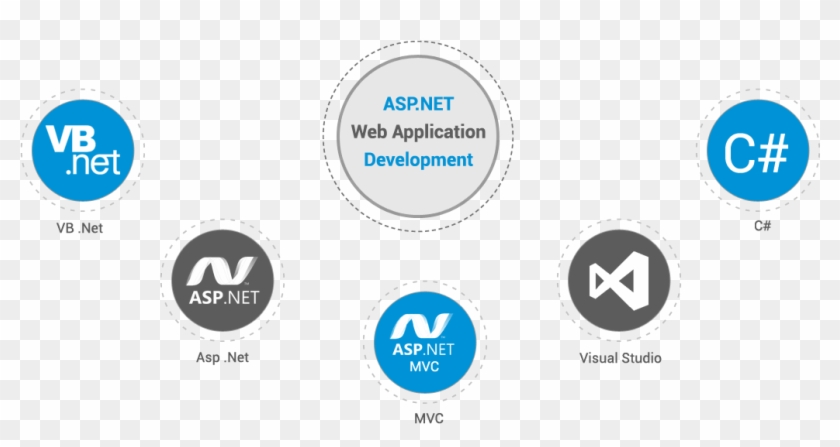 ASP.NET
Web Application
Development

VB
.net

VB .Net

C#

C#

ASP.NET

Asp .Net

ASP.NET
MVC

MVC

Visual Studio